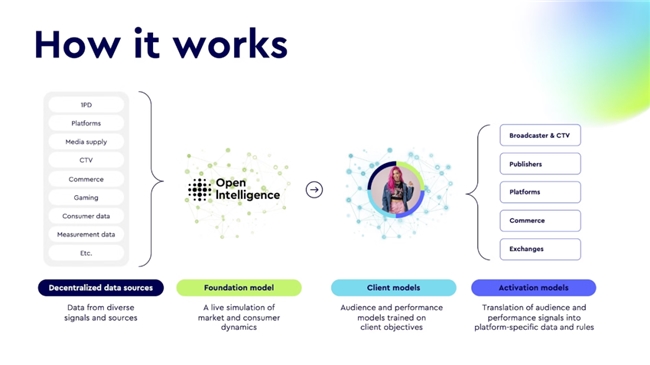 How it works

1PD

Platforms

Media supply

CTV

Commerce

Gaming

Consumer data

Measurement data

Etc.

Open Intelligence

Broadcaster & CTV

Publishers

Platforms

Commerce

Exchanges

Decentralized data sources

Data from diverse signals and sources

Foundation model

A live simulation of market and consumer dynamics

Client models

Audience and performance models trained on client objectives

Activation models

Translation of audience and performance signals into platform-specific data and rules